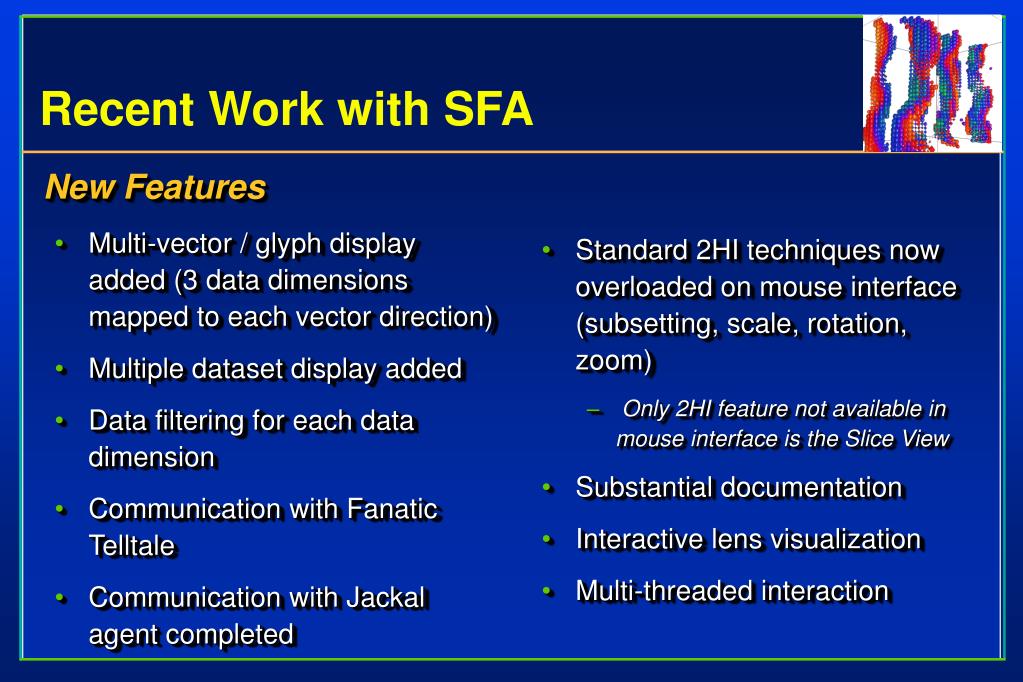 Recent Work with SFA

New Features

• Multi-vector / glyph display added (3 data dimensions mapped to each vector direction)
• Multiple dataset display added
• Data filtering for each data dimension
• Communication with Fanatic Telltale
• Communication with Jackal agent completed

• Standard 2HI techniques now overloaded on mouse interface (subsetting, scale, rotation, zoom)
– Only 2HI feature not available in mouse interface is the Slice View
• Substantial documentation
• Interactive lens visualization
• Multi-threaded interaction